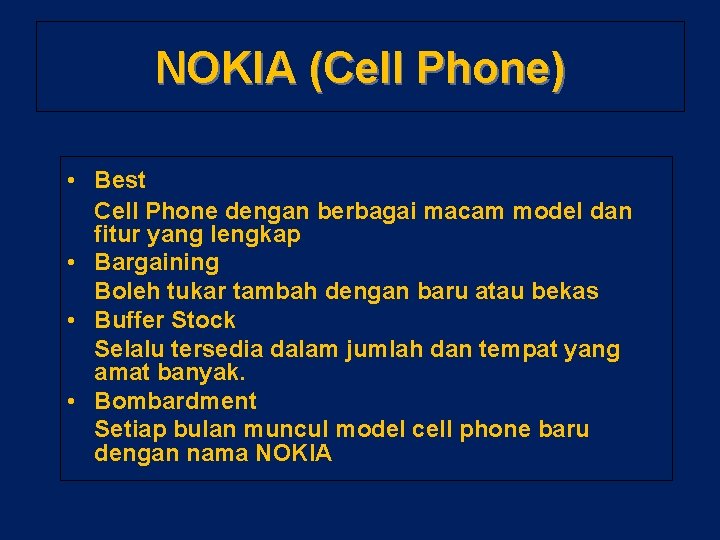 NOKIA (Cell Phone)

• Best
Cell Phone dengan berbagai macam model dan fitur yang lengkap
• Bargaining
Boleh tukar tambah dengan baru atau bekas
• Buffer Stock
Selalu tersedia dalam jumlah dan tempat yang amat banyak.
• Bombardment
Setiap bulan muncul model cell phone baru dengan nama NOKIA